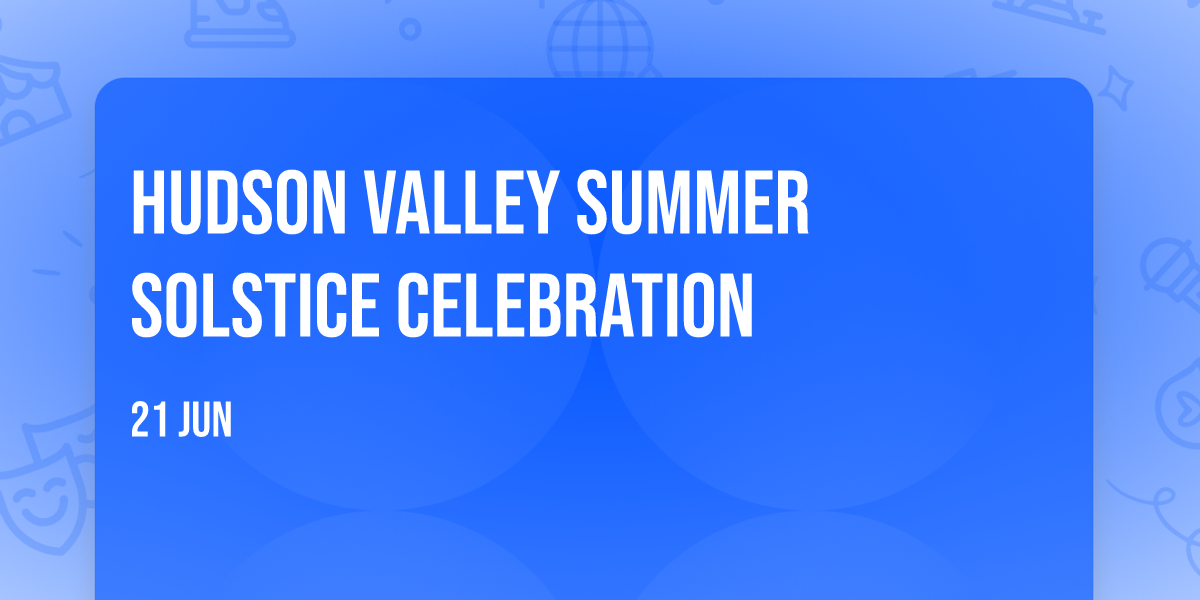 HUDSON VALLEY SUMMER SOLSTICE CELEBRATION

21 JUN